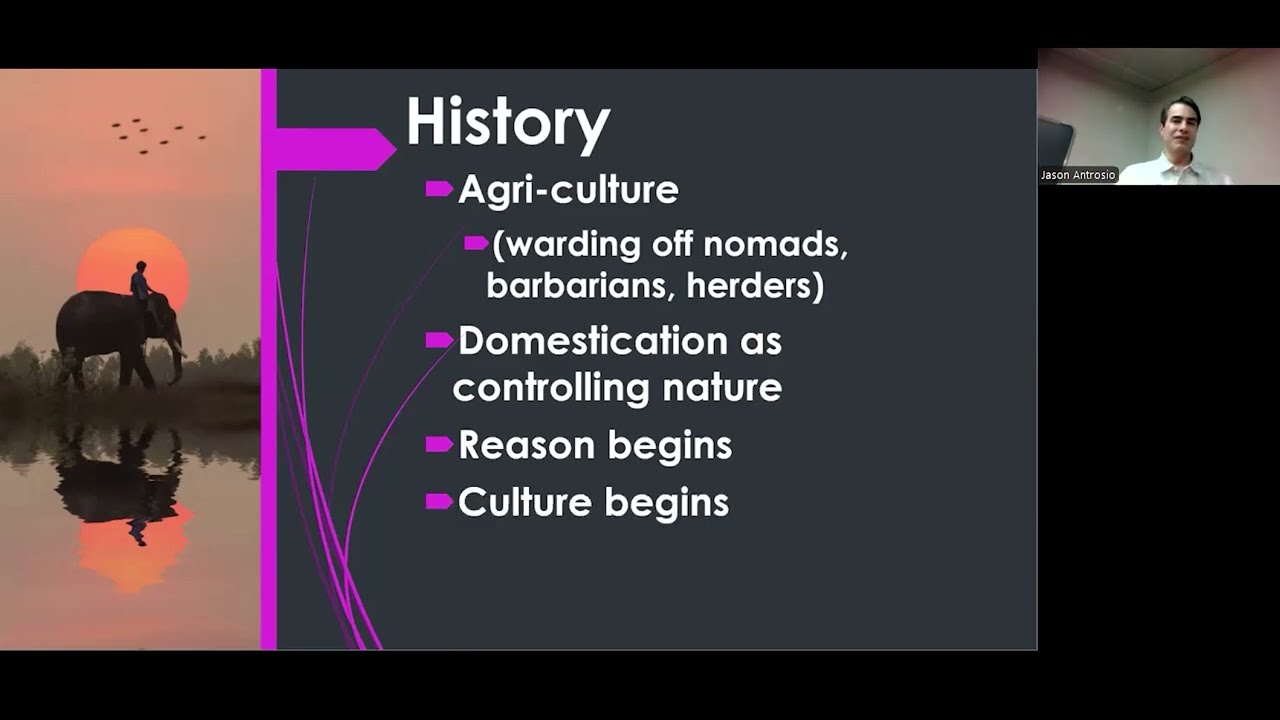 History

Agri-culture

(warding off nomads, barbarians, herders)

Domestication as controlling nature

Reason begins

Culture begins

Jason Antrosio